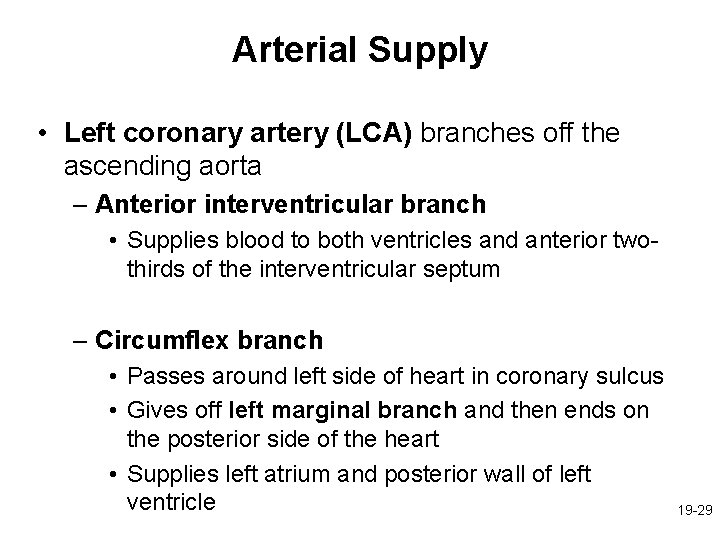 Arterial Supply

• Left coronary artery (LCA) branches off the ascending aorta

– Anterior interventricular branch

• Supplies blood to both ventricles and anterior two-thirds of the interventricular septum

– Circumflex branch

• Passes around left side of heart in coronary sulcus

• Gives off left marginal branch and then ends on the posterior side of the heart

• Supplies left atrium and posterior wall of left ventricle

19-29